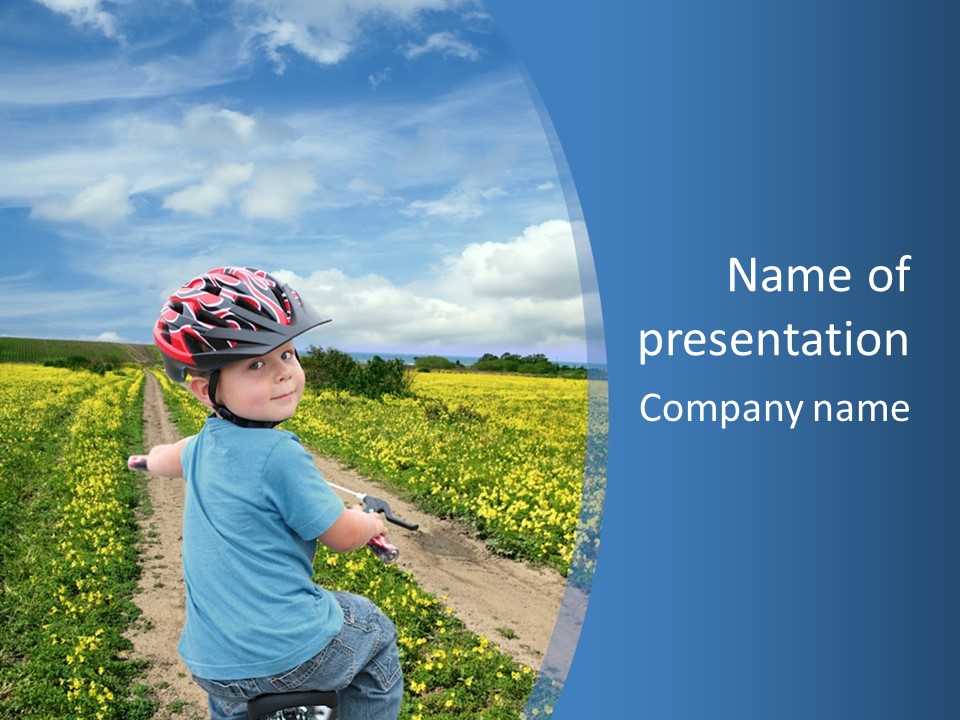 Name of presentation

Company name